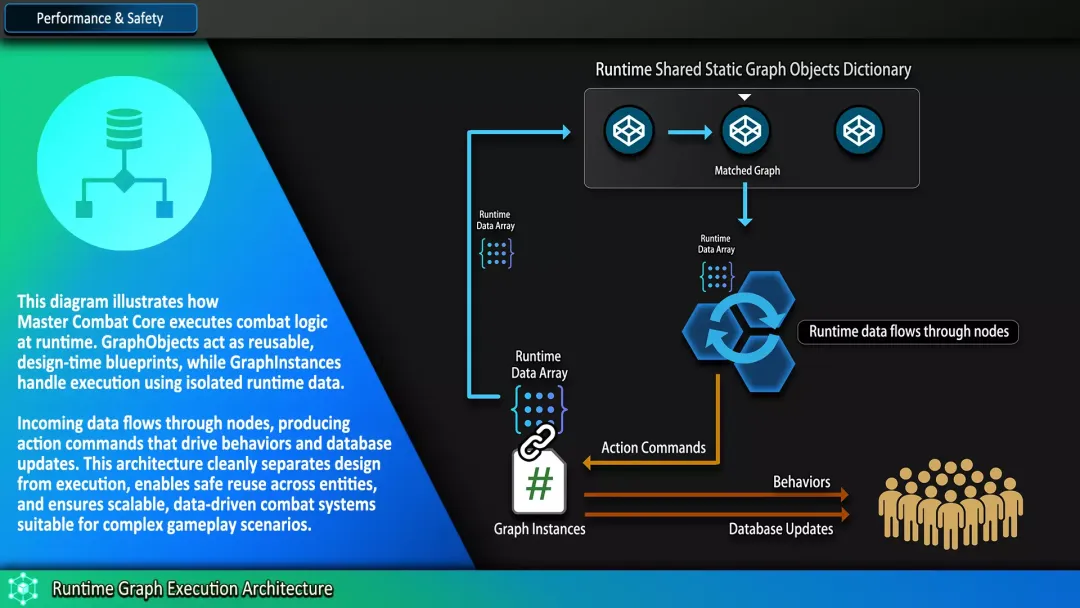 Performance & Safety

This diagram illustrates how Master Combat Core executes combat logic at runtime. GraphObjects act as reusable, design-time blueprints, while GraphInstances handle execution using isolated runtime data.

Incoming data flows through nodes, producing action commands that drive behaviors and database updates. This architecture cleanly separates design from execution, enables safe reuse across entities, and ensures scalable, data-driven combat systems suitable for complex gameplay scenarios.

Runtime Shared Static Graph Objects Dictionary

Matched Graph

Runtime Data Array

Runtime Data Array

Runtime data flows through nodes

Runtime Data Array

Action Commands

#

Graph Instances

Behaviors

Database Updates

Runtime Graph Execution Architecture